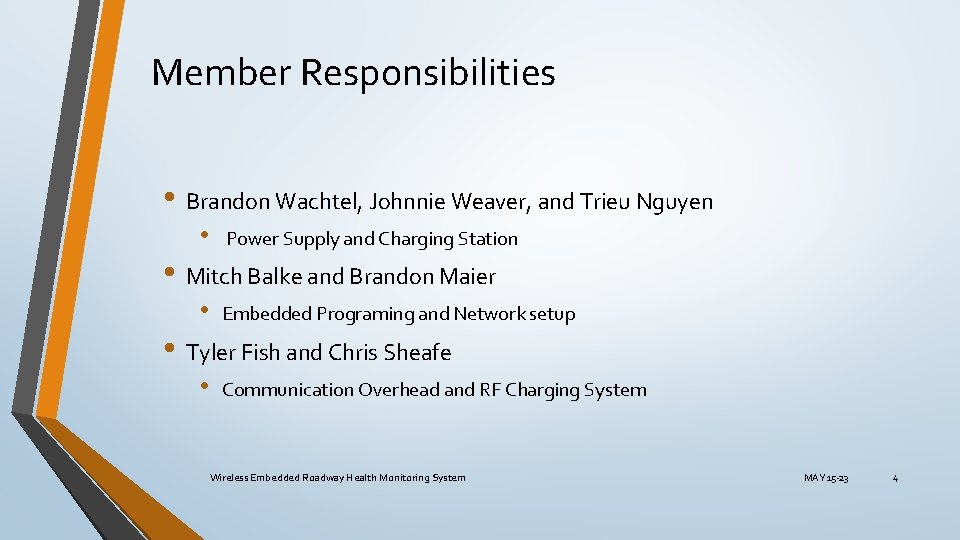 Member Responsibilities

• Brandon Wachtel, Johnnie Weaver, and Trieu Nguyen
  • Power Supply and Charging Station
• Mitch Balke and Brandon Maier
  • Embedded Programing and Network setup
• Tyler Fish and Chris Sheafe
  • Communication Overhead and RF Charging System

Wireless Embedded Roadway Health Monitoring System

MAY 15-23

4